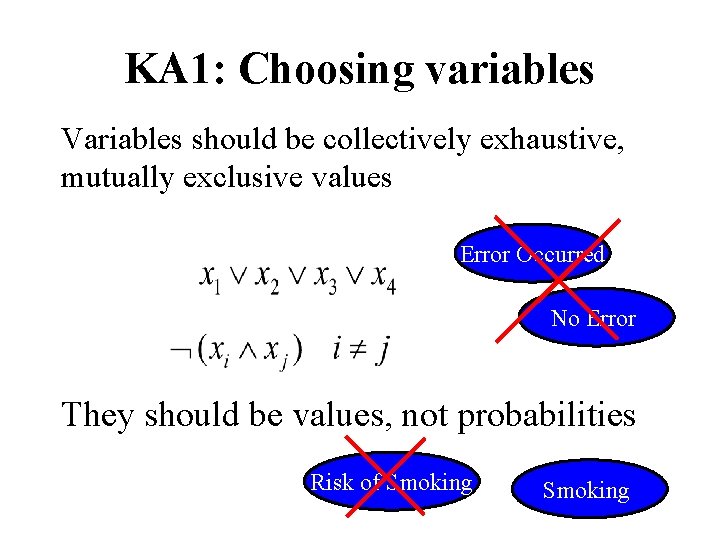 KA1: Choosing variables

Variables should be collectively exhaustive, mutually exclusive values

$x_1 \vee x_2 \vee x_3 \vee x_4$

$\neg(x_i \wedge x_j) \quad i \neq j$

Error Occurred

No Error

They should be values, not probabilities

Risk of Smoking

Smoking